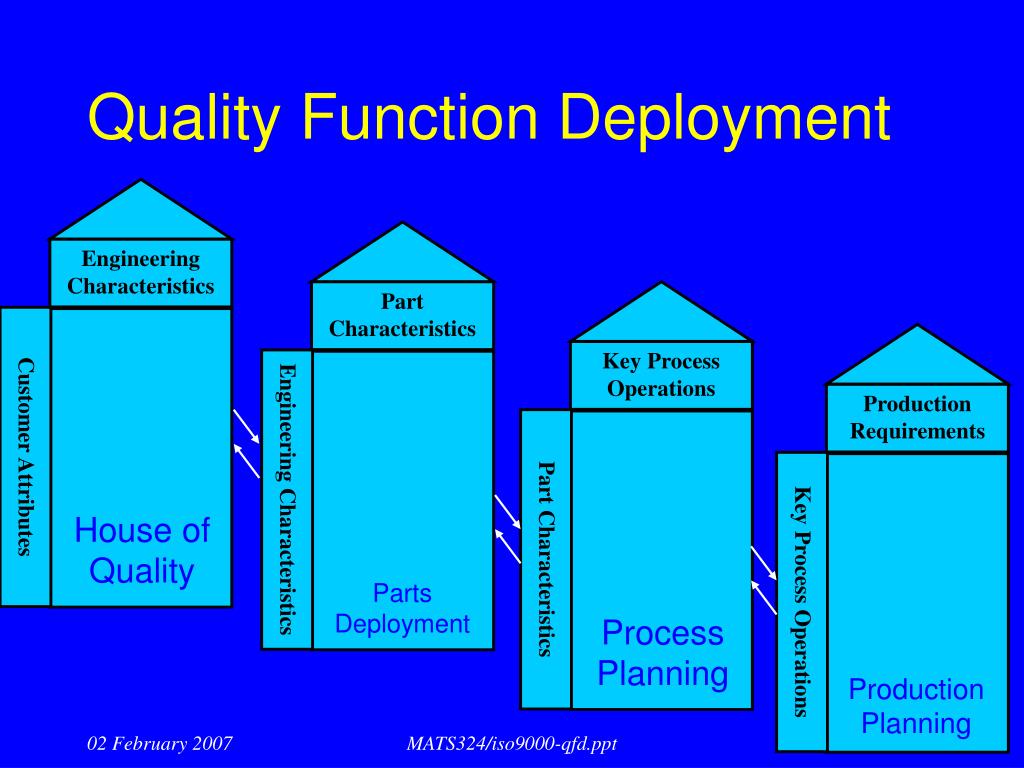 Quality Function Deployment

Engineering Characteristics

Customer Attributes

House of Quality

Part Characteristics

Engineering Characteristics

Parts Deployment

Key Process Operations

Part Characteristics

Process Planning

Production Requirements

Key Process Operations

Production Planning

02 February 2007

MATS324/iso9000-qfd.ppt